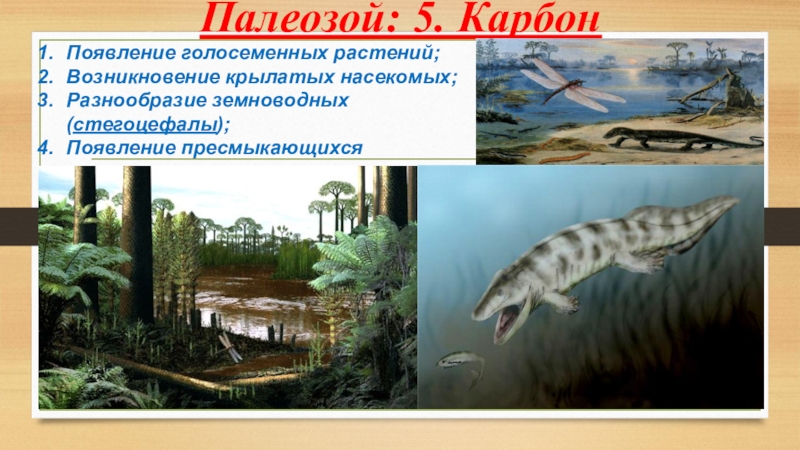 Палеозой: 5. Карбон

1. Появление голосеменных растений;
2. Возникновение крылатых насекомых;
3. Разнообразие земноводных (стегоцефалы);
4. Появление пресмыкающихся